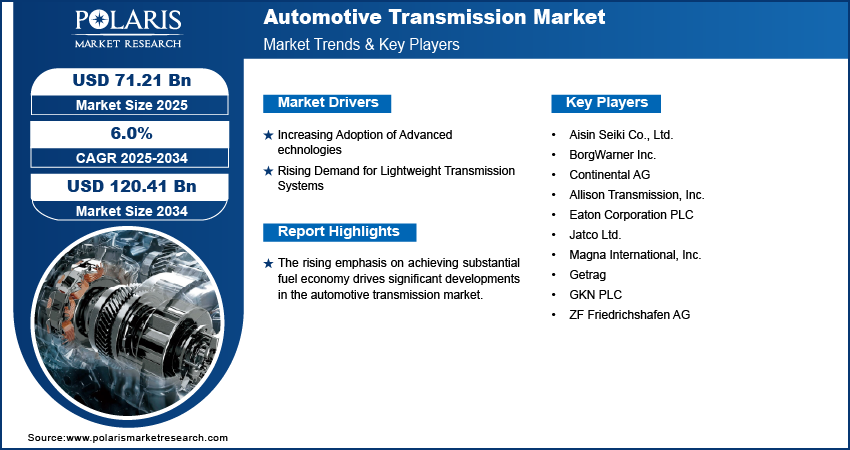 POLARIS
MARKET RESEARCH

Automotive Transmission Market
Market Trends & Key Players

USD 71.21 Bn
Market Size 2025

6.0%
CAGR 2025-2034

USD 120.41 Bn
Market Size 2034

Market Drivers

★ Increasing Adoption of Advanced echnologies

★ Rising Demand for Lightweight Transmission Systems

Report Highlights

★ The rising emphasis on achieving substantial fuel economy drives significant developments in the automotive transmission market.

Key Players

• Aisin Seiki Co., Ltd.
• BorgWarner Inc.
• Continental AG
• Allison Transmission, Inc.
• Eaton Corporation PLC
• Jatco Ltd.
• Magna International, Inc.
• Getrag
• GKN PLC
• ZF Friedrichshafen AG

Source:www.polarismarketresearch.com